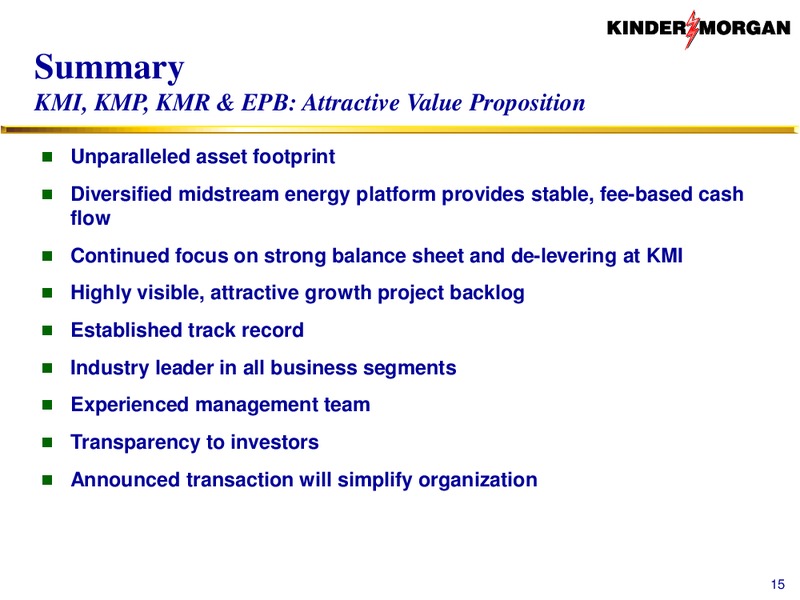 KINDER MORGAN

Summary
KMI, KMP, KMR & EPB: Attractive Value Proposition

- Unparalleled asset footprint
- Diversified midstream energy platform provides stable, fee-based cash flow
- Continued focus on strong balance sheet and de-levering at KMI
- Highly visible, attractive growth project backlog
- Established track record
- Industry leader in all business segments
- Experienced management team
- Transparency to investors
- Announced transaction will simplify organization

15